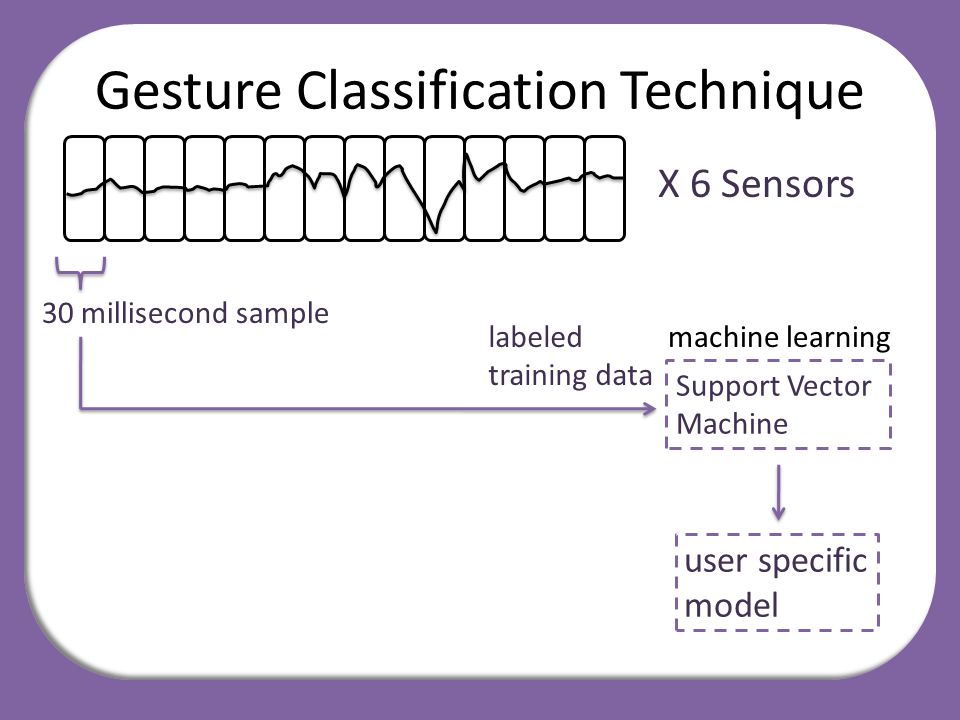 Gesture Classification Technique

X 6 Sensors

30 millisecond sample

labeled training data

machine learning

Support Vector Machine

user specific model